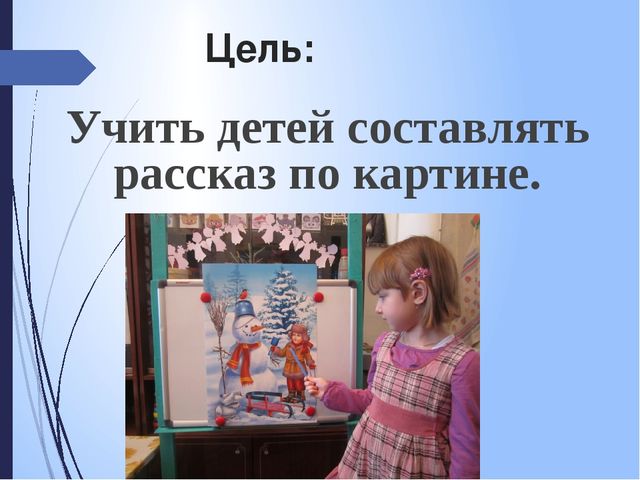 Цель:

Учить детей составлять рассказ по картине.